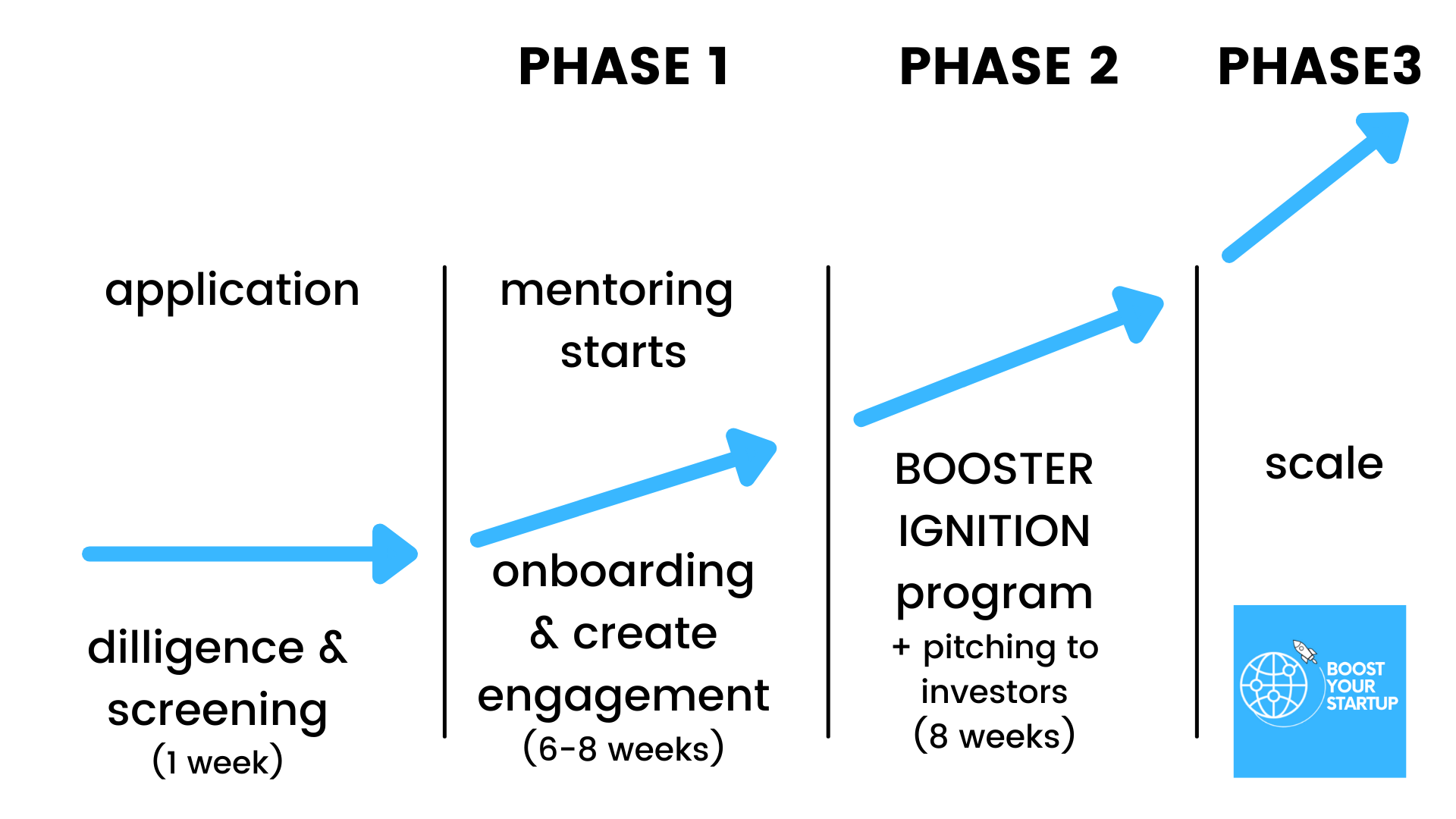 PHASE 1

PHASE 2

PHASE3

application

dilligence & screening (1 week)

mentoring starts

onboarding & create engagement (6-8 weeks)

BOOSTER IGNITION program + pitching to investors (8 weeks)

scale

BOOST YOUR STARTUP